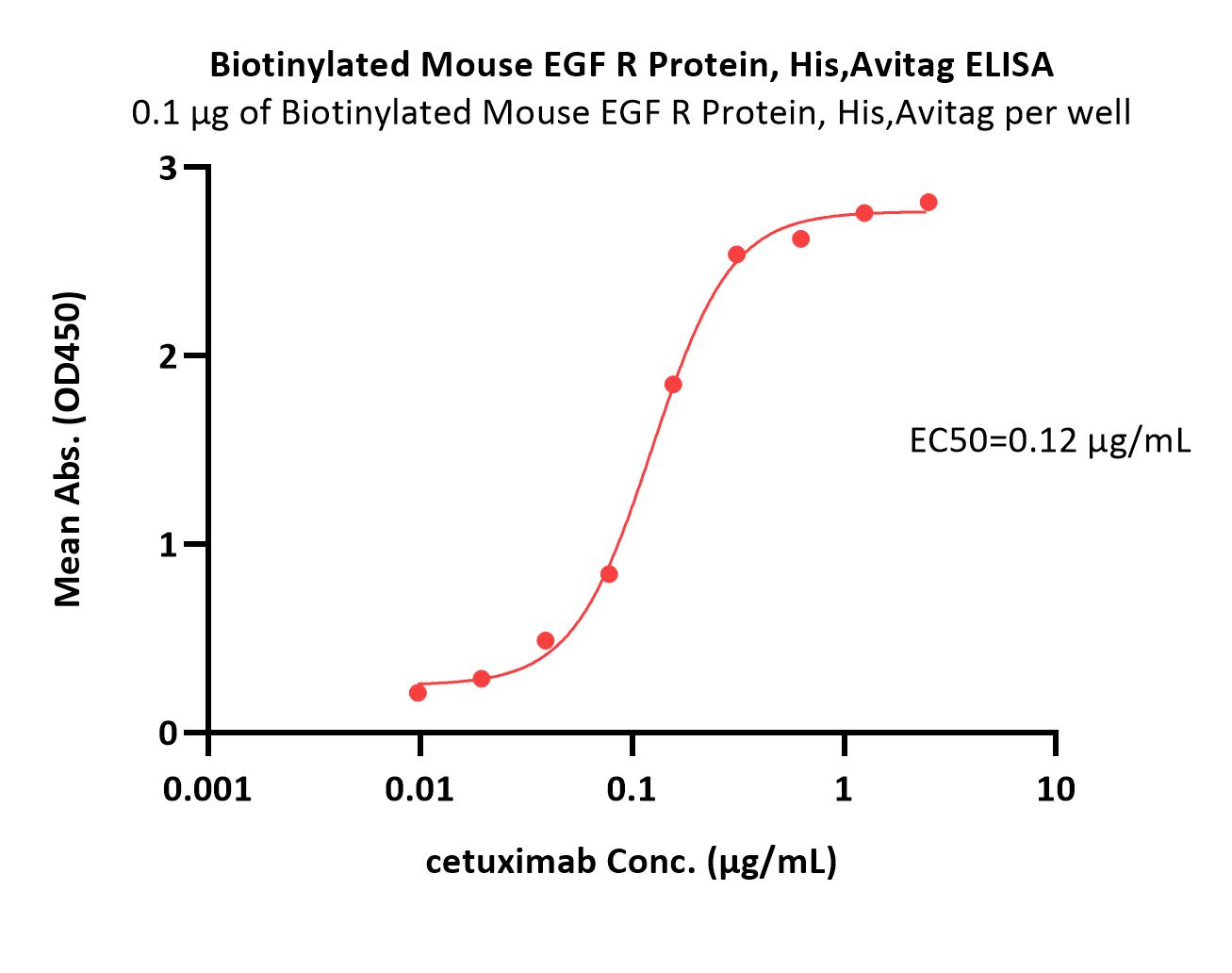 Biotinylated Mouse EGF R Protein, His,Avitag ELISA
0.1 μg of Biotinylated Mouse EGF R Protein, His,Avitag per well

Mean Abs. (OD450)

3
2
1
0

EC50=0.12 μg/mL

0.001
0.01
0.1
1
10

cetuximab Conc. (μg/mL)